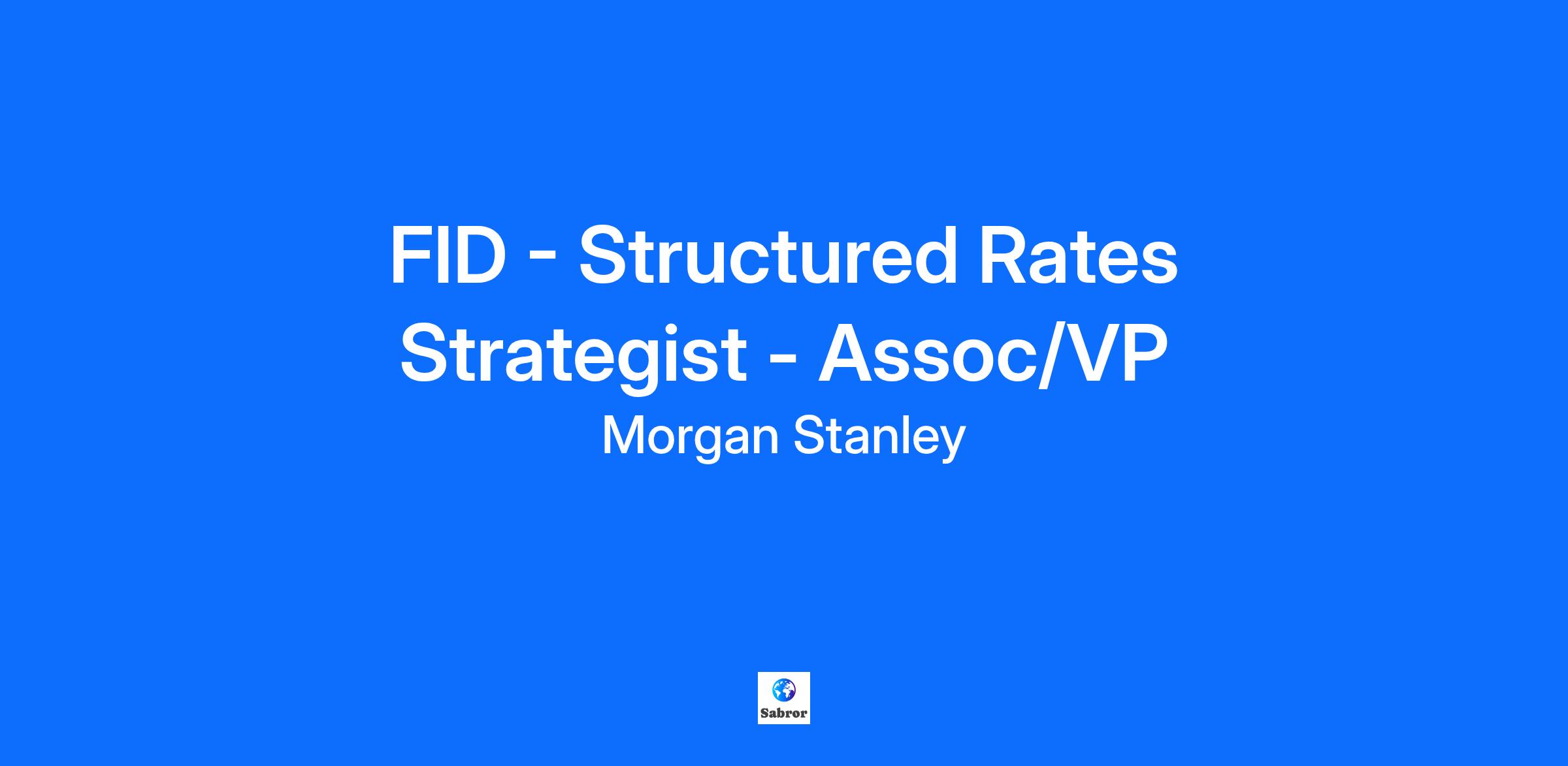 FID - Structured Rates Strategist - Assoc/VP
Morgan Stanley

Sabror